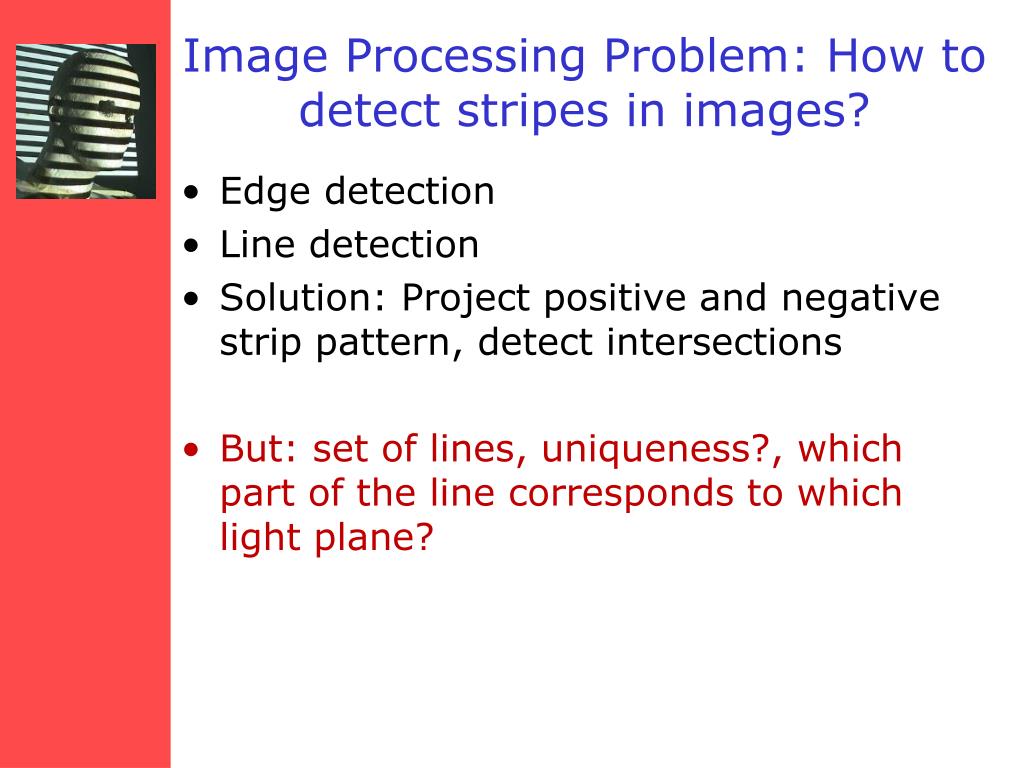 Image Processing Problem: How to detect stripes in images?

• Edge detection
• Line detection
• Solution: Project positive and negative strip pattern, detect intersections

• But: set of lines, uniqueness?, which part of the line corresponds to which light plane?